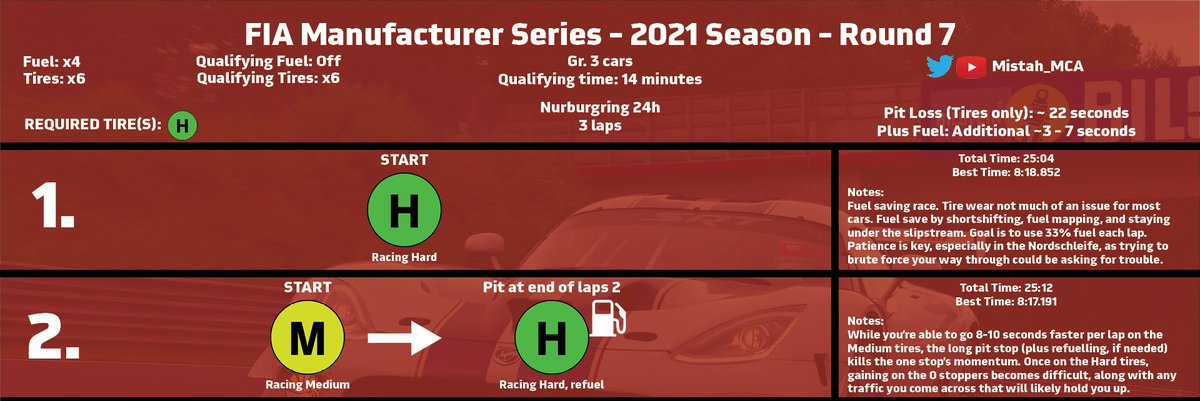 FIA Manufacturer Series - 2021 Season - Round 7

Fuel: x4
Tires: x6

Qualifying Fuel: Off
Qualifying Tires: x6

Gr. 3 cars
Qualifying time: 14 minutes

Mistah_MCA

Nurburgring 24h
3 laps

REQUIRED TIRE(S): H

Pit Loss (Tires only): ~ 22 seconds
Plus Fuel: Additional ~3 - 7 seconds

1.

START

H

Racing Hard

Total Time: 25:04
Best Time: 8:18.852

Notes:
Fuel saving race. Tire wear not much of an issue for most cars. Fuel save by shortshifting, fuel mapping, and staying under the slipstream. Goal is to use 33% fuel each lap. Patience is key, especially in the Nordschleife, as trying to brute force your way through could be asking for trouble.

2.

START

M

Racing Medium

Pit at end of laps 2

H

Racing Hard, refuel

Total Time: 25:12
Best Time: 8:17.191

Notes:
While you're able to go 8-10 seconds faster per lap on the Medium tires, the long pit stop (plus refuelling, if needed) kills the one stop's momentum. Once on the Hard tires, gaining on the 0 stoppers becomes difficult, along with any traffic you come across that will likely hold you up.